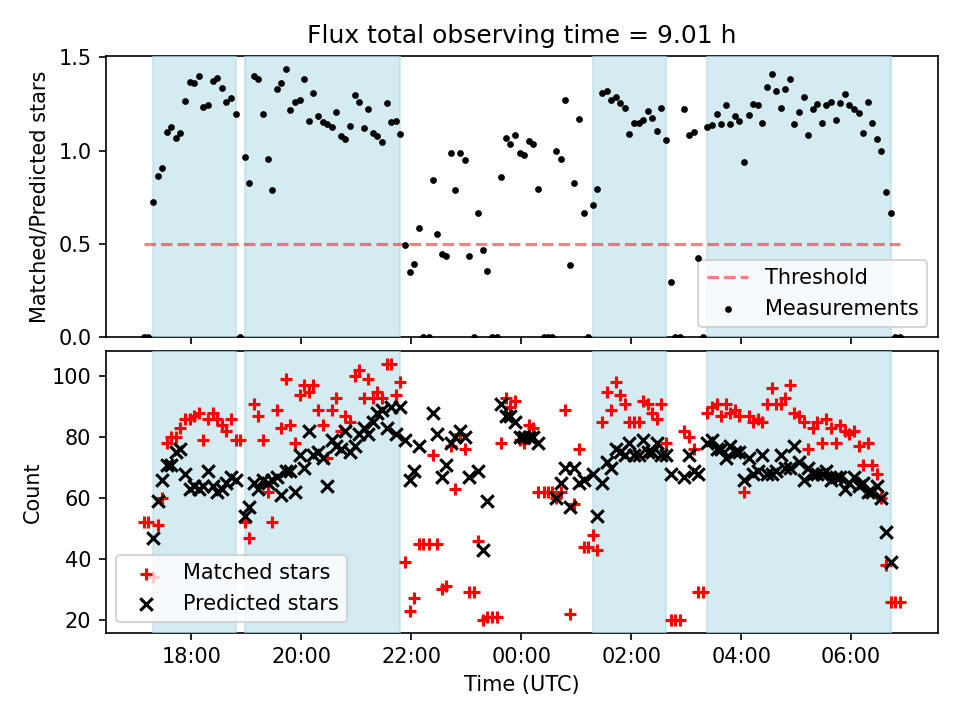 Flux total observing time = 9.01 h

Matched/Predicted stars

1.5
1.0
0.5
0.0

Threshold
Measurements

Count

100
80
60
40
20

Matched stars
Predicted stars

18:00
20:00
22:00
00:00
02:00
04:00
06:00

Time (UTC)